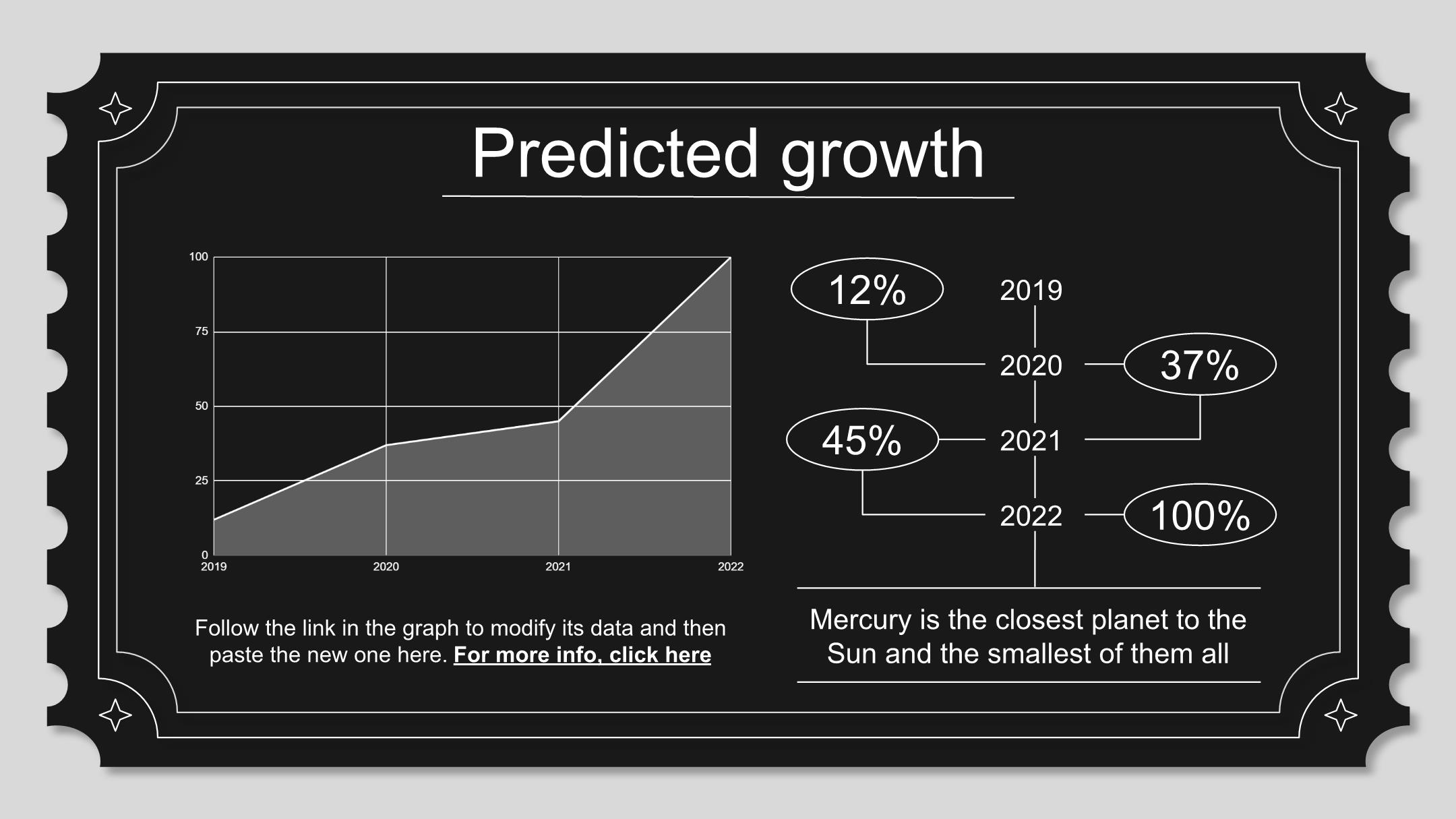 Predicted growth

100
75
50
25
0
2019
2020
2021
2022

Follow the link in the graph to modify its data and then paste the new one here. For more info, click here

12%
2019
2020
37%
45%
2021
2022
100%

Mercury is the closest planet to the Sun and the smallest of them all